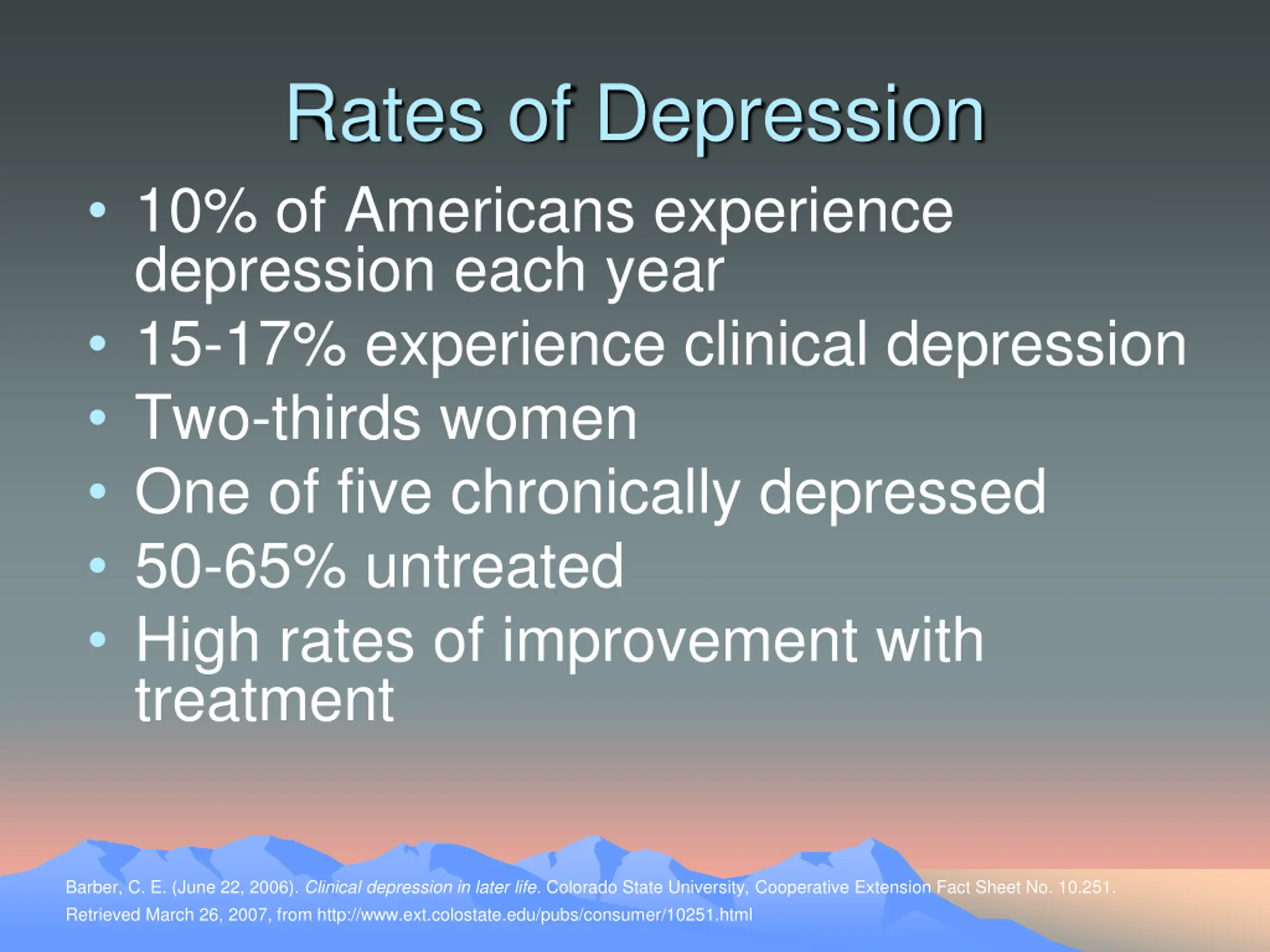 Rates of Depression

• 10% of Americans experience depression each year
• 15-17% experience clinical depression
• Two-thirds women
• One of five chronically depressed
• 50-65% untreated
• High rates of improvement with treatment

Barber, C. E. (June 22, 2006). Clinical depression in later life. Colorado State University, Cooperative Extension Fact Sheet No. 10.251. Retrieved March 26, 2007, from http://www.ext.colostate.edu/pubs/consumer/10251.html